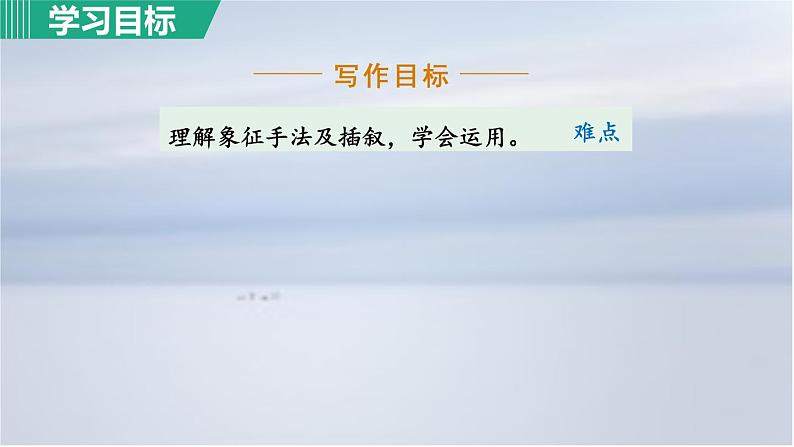 学习目标

写作目标

理解象征手法及插叙，学会运用。 难点